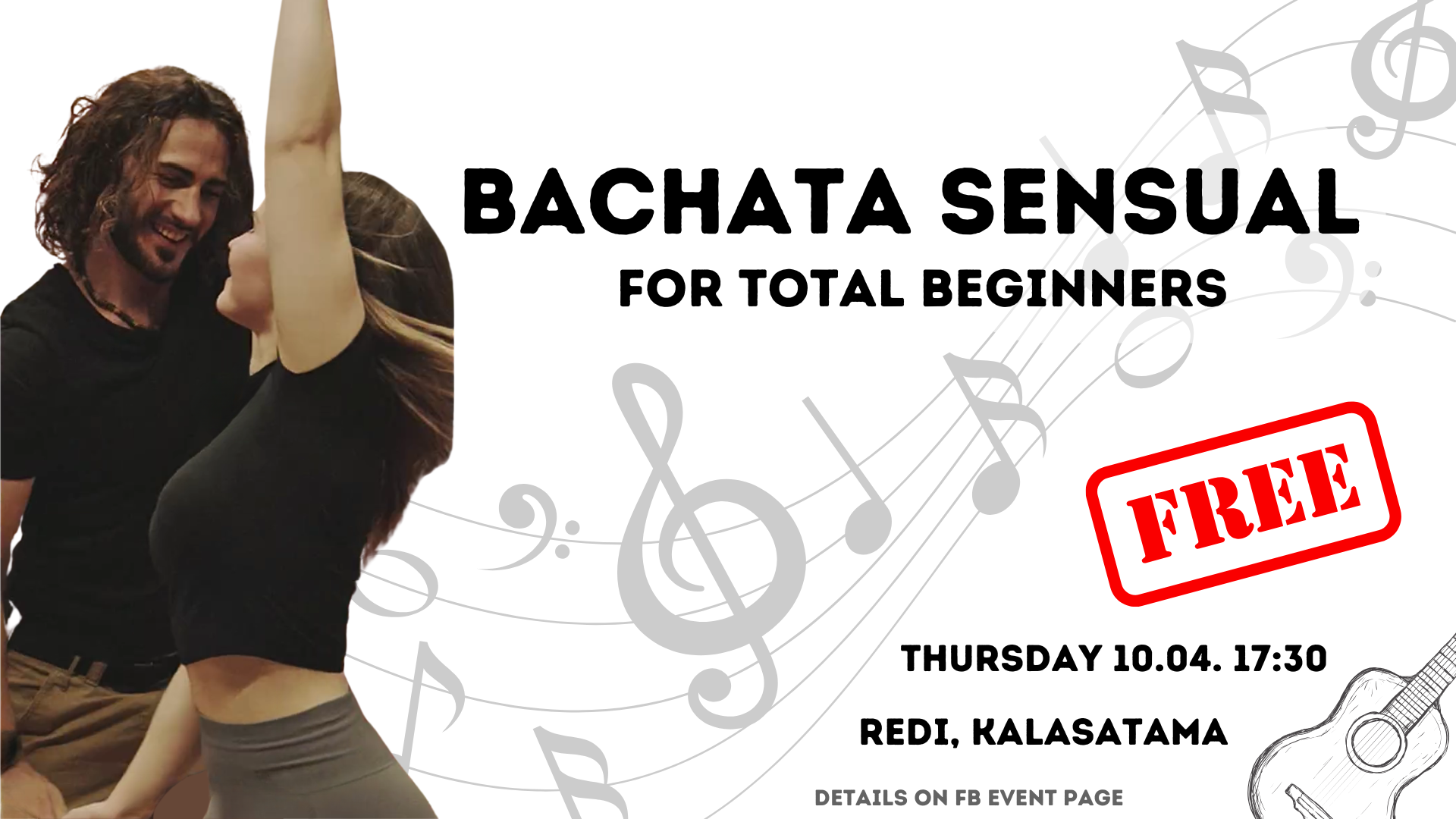 BACHATA SENSUAL
FOR TOTAL BEGINNERS

FREE

THURSDAY 10.04. 17:30

REDI, KALASATAMA

DETAILS ON FB EVENT PAGE